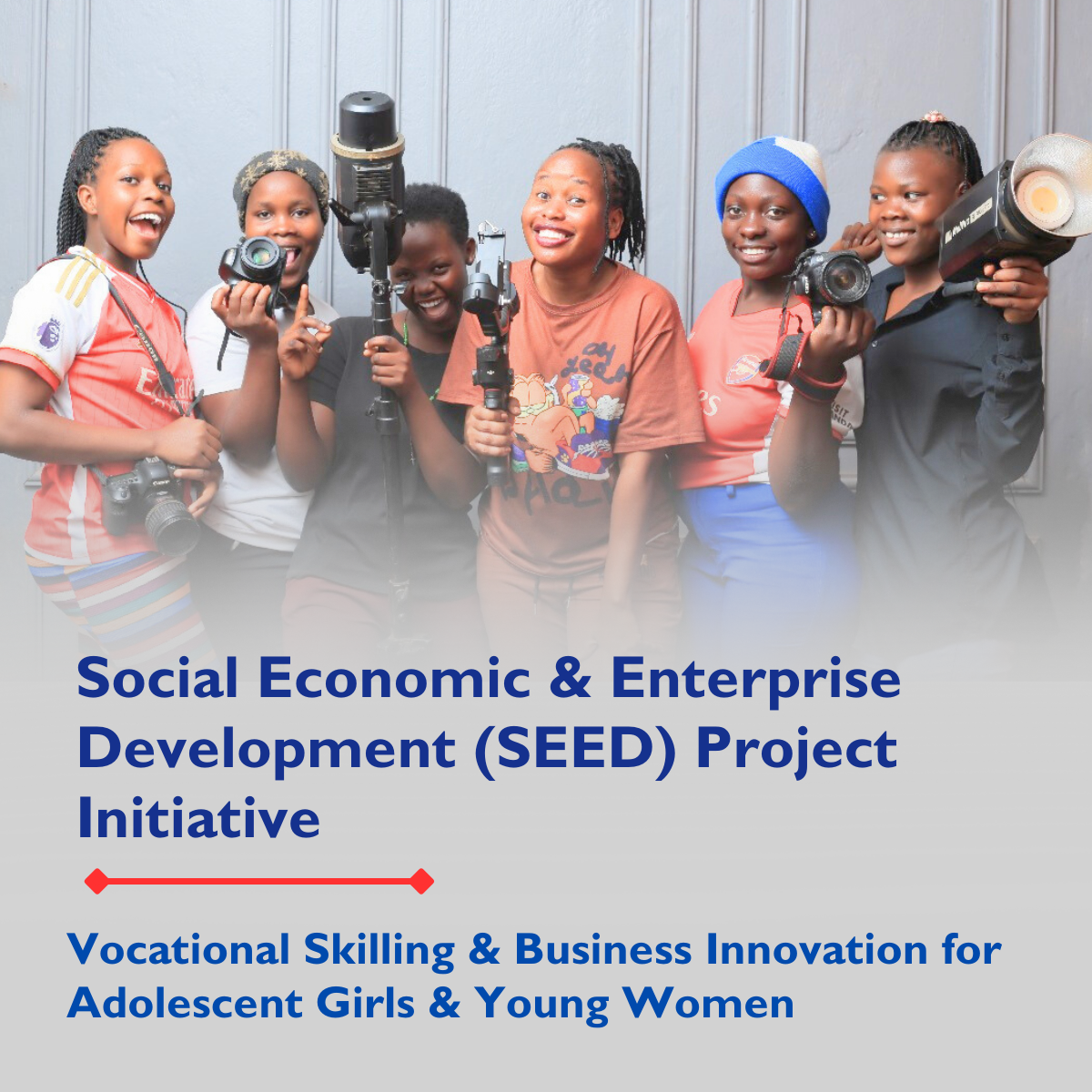 Social Economic & Enterprise Development (SEED) Project Initiative

Vocational Skilling & Business Innovation for Adolescent Girls & Young Women